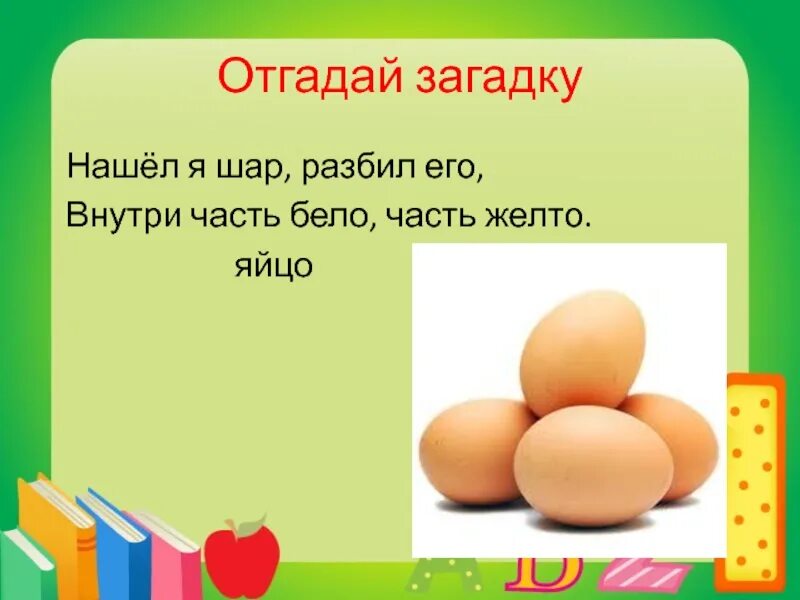 Отгадай загадку

Нашёл я шар, разбил его,
Внутри часть бело, часть желто.

яйцо